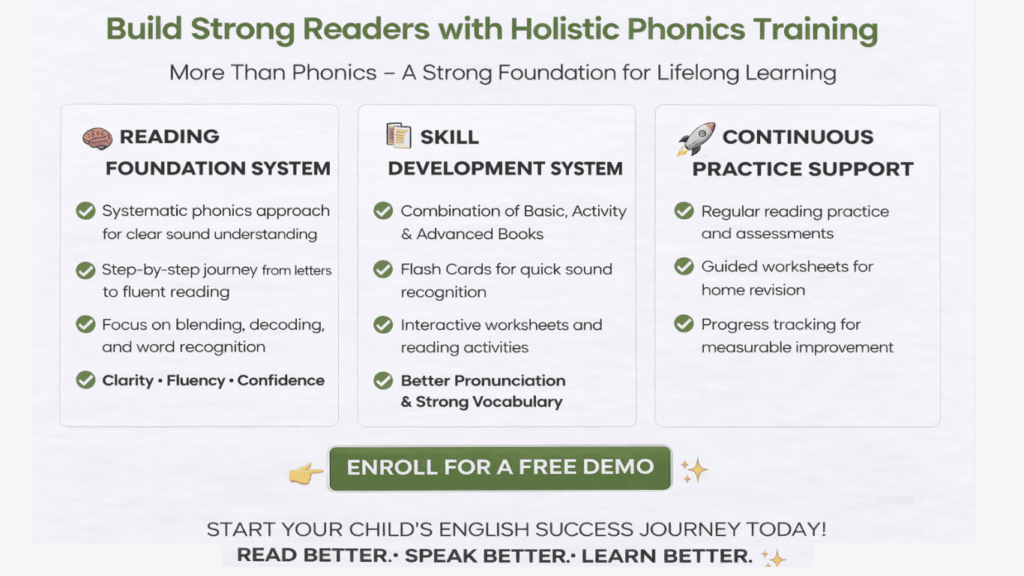 Build Strong Readers with Holistic Phonics Training

More Than Phonics – A Strong Foundation for Lifelong Learning

READING FOUNDATION SYSTEM

Systematic phonics approach for clear sound understanding

Step-by-step journey from letters to fluent reading

Focus on blending, decoding, and word recognition

Clarity • Fluency • Confidence

SKILL DEVELOPMENT SYSTEM

Combination of Basic, Activity & Advanced Books

Flash Cards for quick sound recognition

Interactive worksheets and reading activities

Better Pronunciation & Strong Vocabulary

CONTINUOUS PRACTICE SUPPORT

Regular reading practice and assessments

Guided worksheets for home revision

Progress tracking for measurable improvement

ENROLL FOR A FREE DEMO

START YOUR CHILD'S ENGLISH SUCCESS JOURNEY TODAY!

READ BETTER.• SPEAK BETTER.• LEARN BETTER.